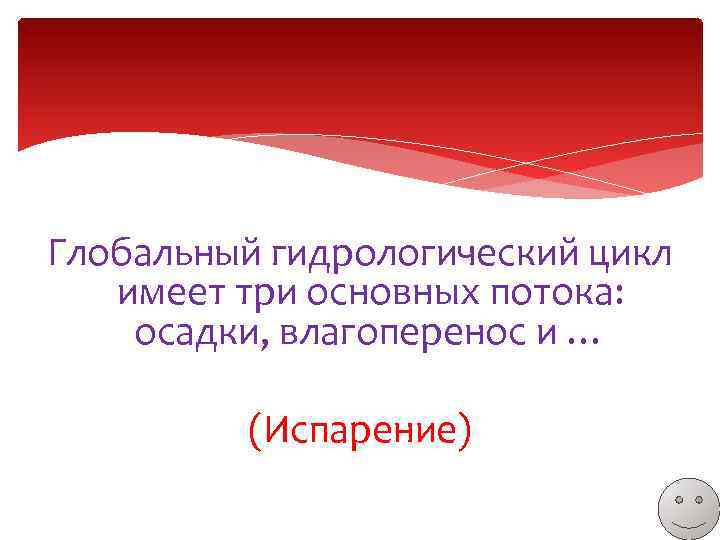 Глобальный гидрологический цикл имеет три основных потока: осадки, влагоперенос и …

(Испарение)